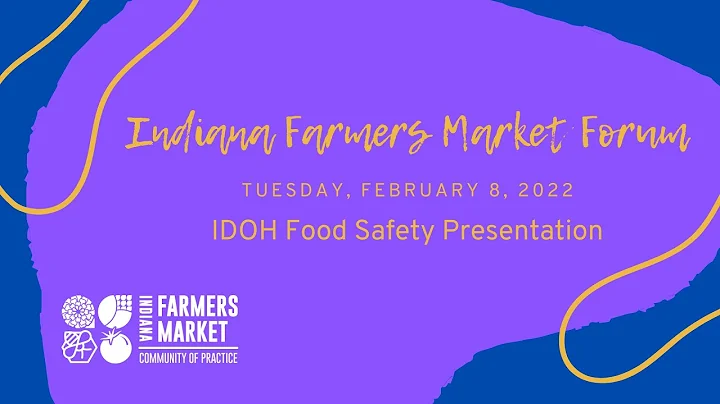 Indiana Farmers Market Forum

TUESDAY, FEBRUARY 8, 2022

IDOH Food Safety Presentation

INDIANA FARMERS MARKET
COMMUNITY OF PRACTICE